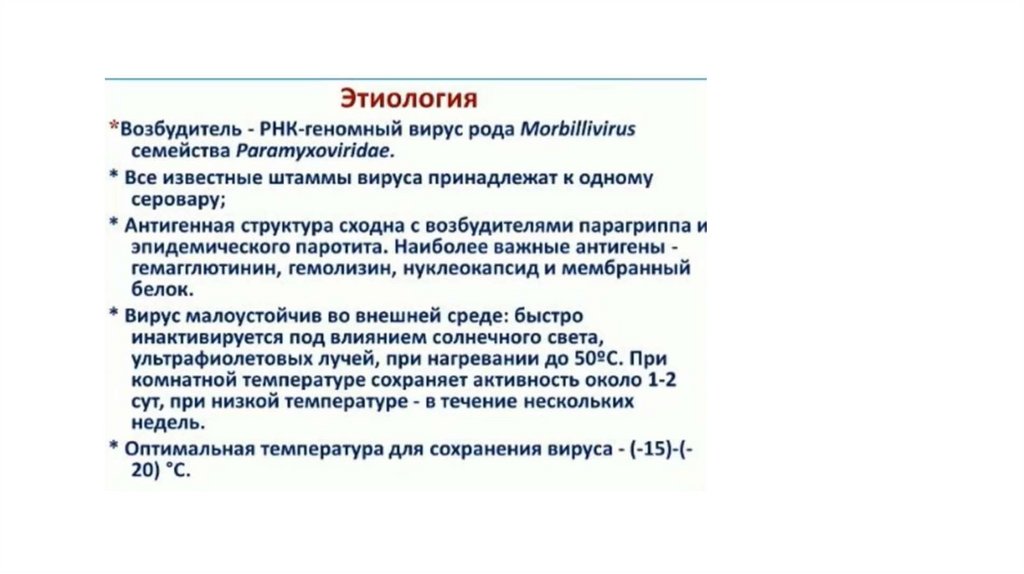 Этиология

*Возбудитель - РНК-геномный вирус рода Morbillivirus семейства Paramyxoviridae.

* Все известные штаммы вируса принадлежат к одному серовару;

* Антигенная структура сходна с возбудителями парагриппа и эпидемического паротита. Наиболее важные антигены - гемагглютинин, гемолизин, нуклеокапсид и мембранный белок.

* Вирус малоустойчив во внешней среде: быстро инактивируется под влиянием солнечного света, ультрафиолетовых лучей, при нагревании до 50ºС. При комнатной температуре сохраняет активность около 1-2 сут, при низкой температуре - в течение нескольких недель.

* Оптимальная температура для сохранения вируса - (-15)-(-20) °С.